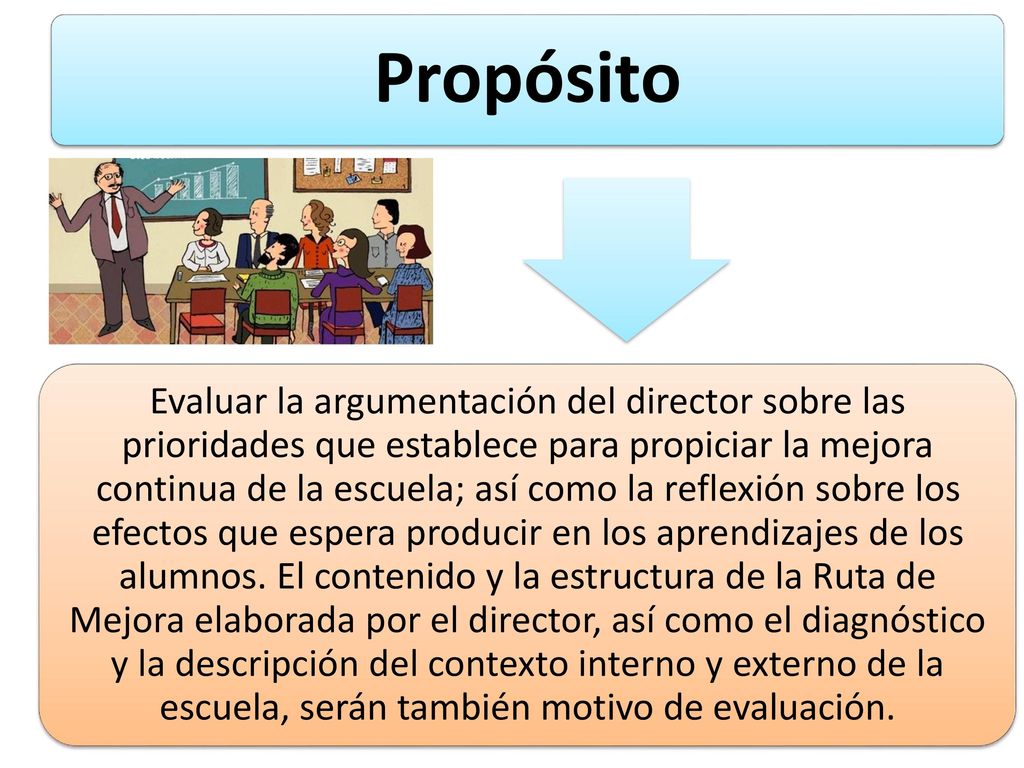 Propósito

Evaluar la argumentación del director sobre las prioridades que establece para propiciar la mejora continua de la escuela; así como la reflexión sobre los efectos que espera producir en los aprendizajes de los alumnos. El contenido y la estructura de la Ruta de Mejora elaborada por el director, así como el diagnóstico y la descripción del contexto interno y externo de la escuela, serán también motivo de evaluación.